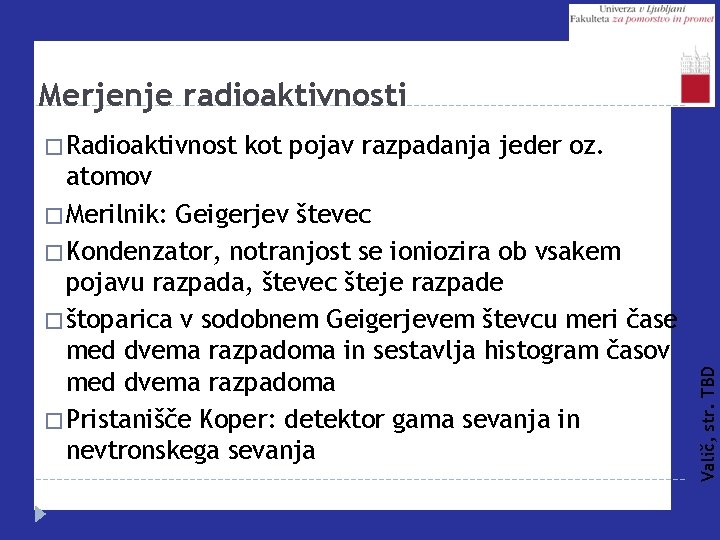 Univerza v Ljubljani
Fakulteta za pomorstvo in promet

Merjenje radioaktivnosti

□ Radioaktivnost kot pojav razpadanja jeder oz. atomov

□ Merilnik: Geigerjev števec

□ Kondenzator, notranjost se ioniozira ob vsakem pojavu razpada, števec šteje razpade

□ štoparica v sodobnem Geigerjevem števcu meri čase med dvema razpadoma in sestavlja histogram časov med dvema razpadoma

□ Pristanišče Koper: detektor gama sevanja in nevtronskega sevanja

Valič, str. TBD